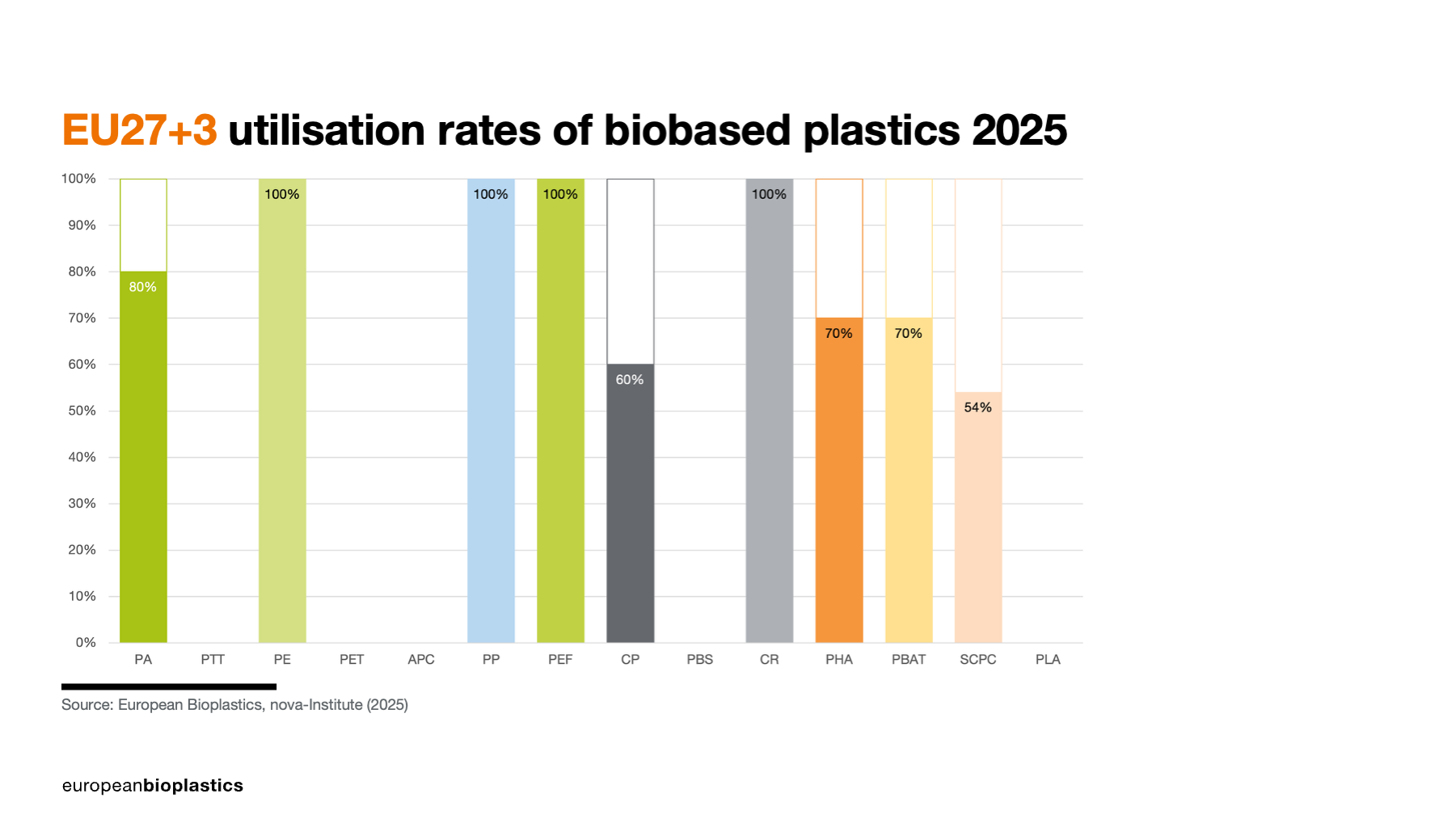 EU27+3 utilisation rates of biobased plastics 2025

100%
90%
80%
70%
60%
50%
40%
30%
20%
10%
0%

80%
100%
100%
100%
60%
100%
70%
70%
54%

PA
PTT
PE
PET
APC
PP
PEF
CP
PBS
CR
PHA
PBAT
SCPC
PLA

Source: European Bioplastics, nova-Institute (2025)

europeanbioplastics